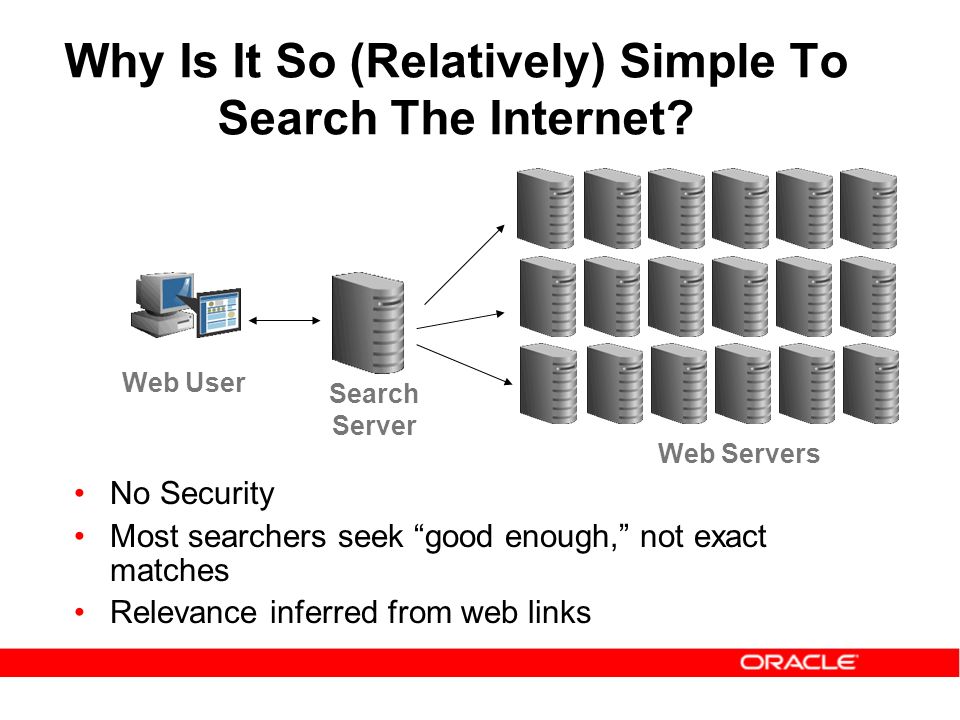 Why Is It So (Relatively) Simple To Search The Internet?

Web User

Search Server

Web Servers

• No Security
• Most searchers seek “good enough,” not exact matches
• Relevance inferred from web links

ORACLE